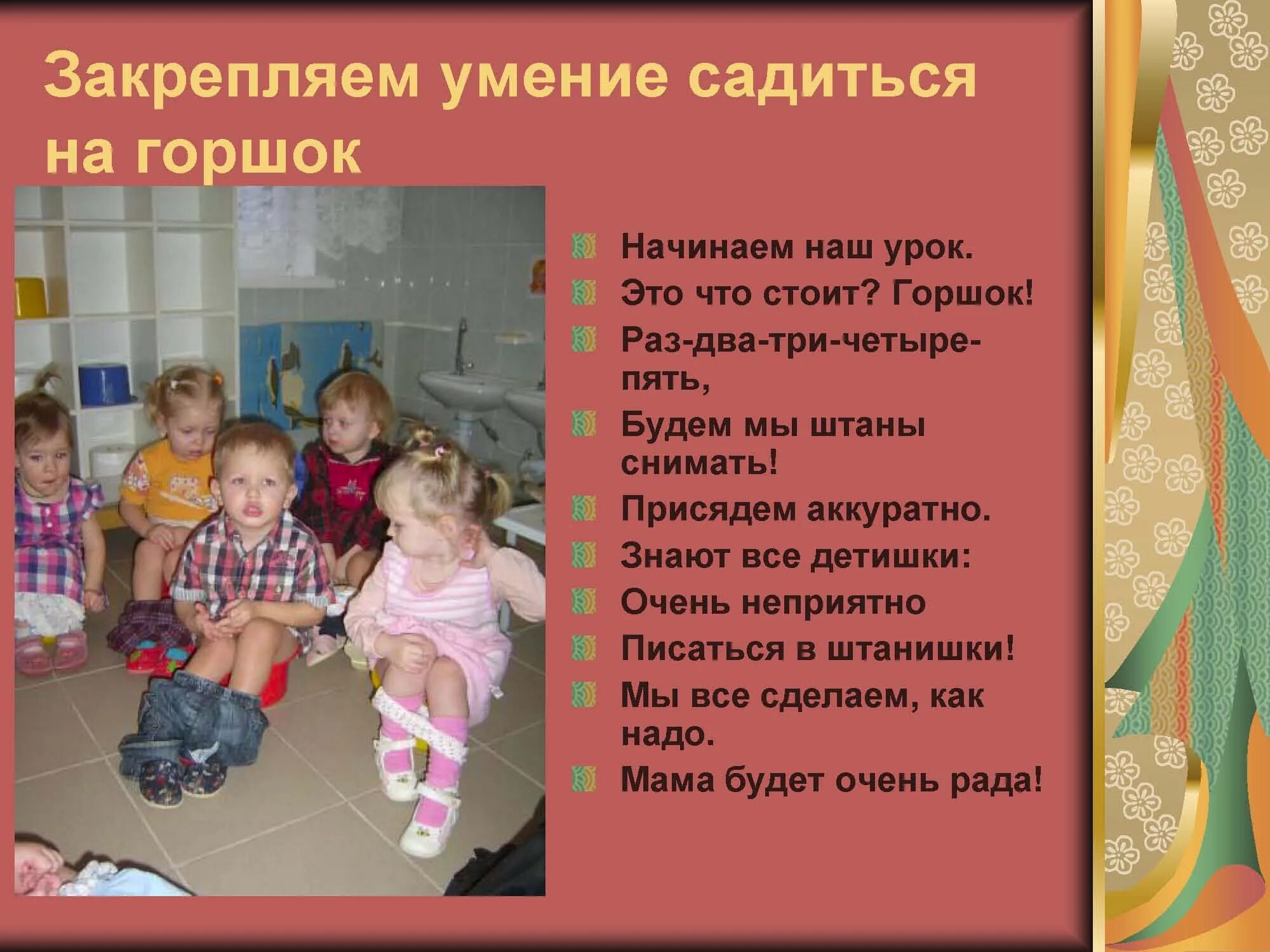 Закрепляем умение садиться на горшок

Начинаем наш урок.
Это что стоит? Горшок!
Раз-два-три-четыре-пять,
Будем мы штаны снимать!
Присядем аккуратно.
Знают все детишки:
Очень неприятно
Писаться в штанишки!
Мы все сделаем, как надо.
Мама будет очень рада!